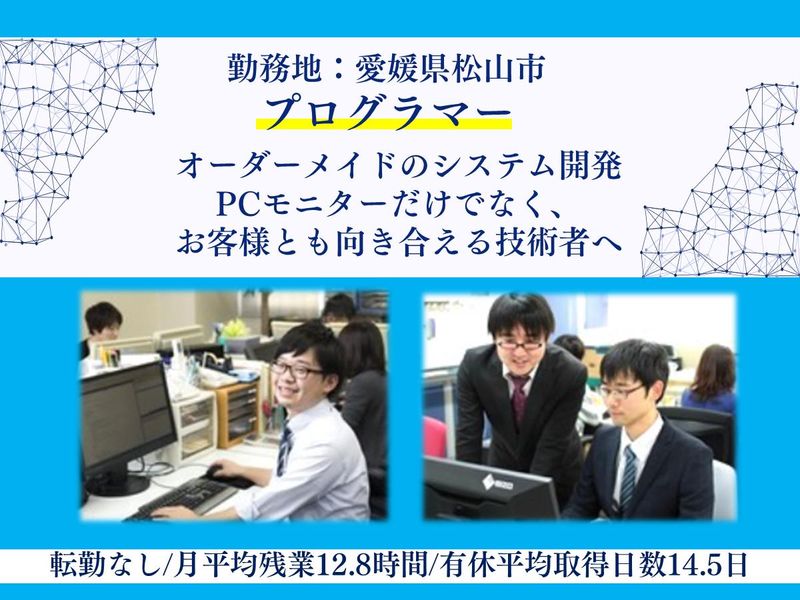 勤務地：愛媛県松山市

プログラマー

オーダーメイドのシステム開発
PCモニターだけでなく、
お客様とも向き合える技術者へ

転勤なし/月平均残業12.8時間/有休平均取得日数14.5日